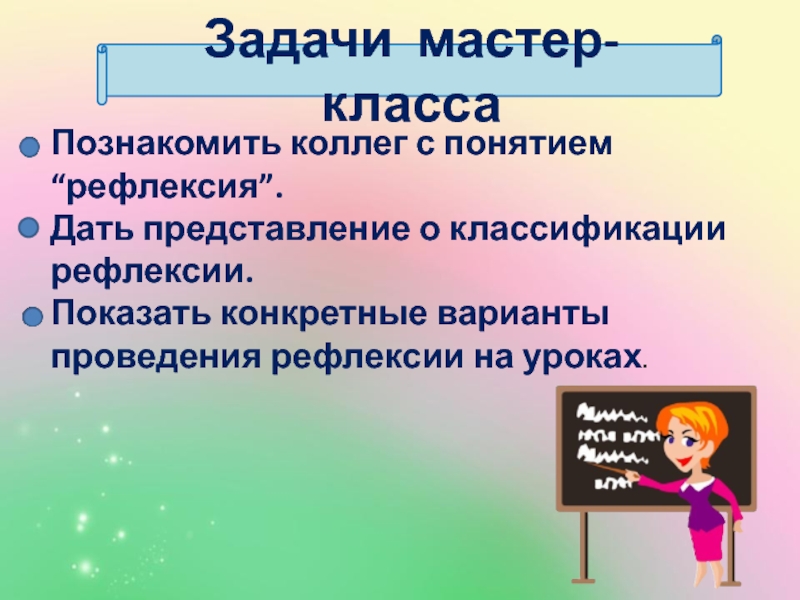 Задачи мастер-класса

Познакомить коллег с понятием “рефлексия”.

Дать представление о классификации рефлексии.

Показать конкретные варианты проведения рефлексии на уроках.